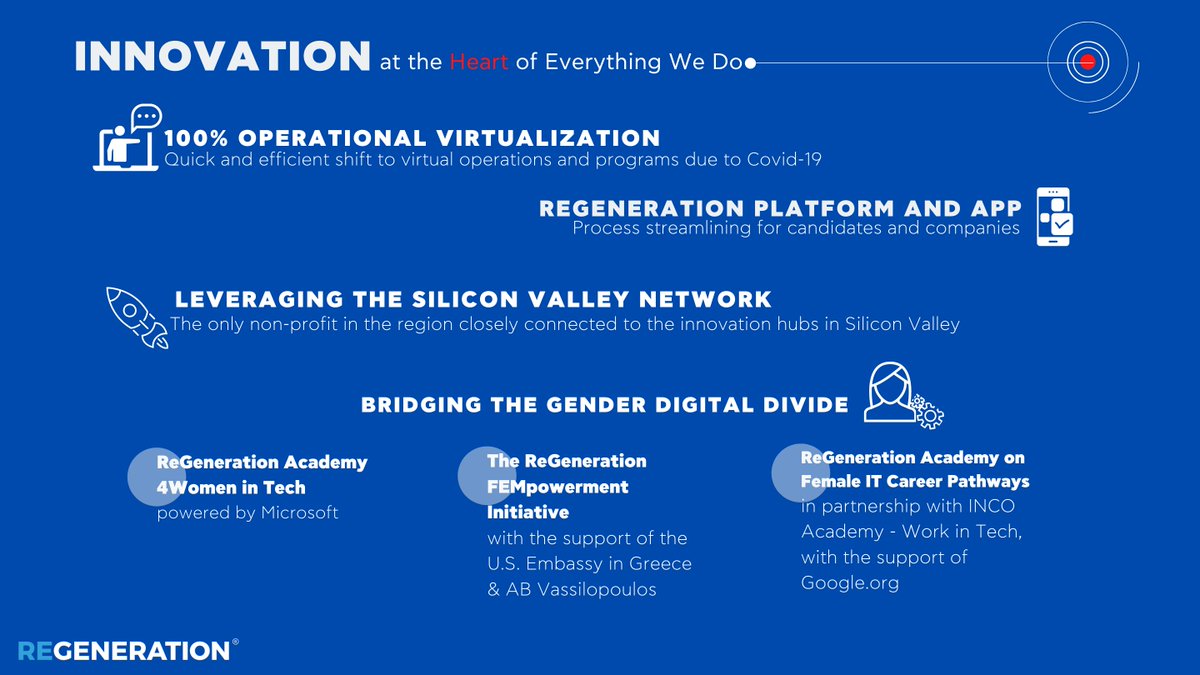 INNOVATION at the Heart of Everything We Do

100% OPERATIONAL VIRTUALIZATION
Quick and efficient shift to virtual operations and programs due to Covid-19

REGENERATION PLATFORM AND APP
Process streamlining for candidates and companies

LEVERAGING THE SILICON VALLEY NETWORK
The only non-profit in the region closely connected to the innovation hubs in Silicon Valley

BRIDGING THE GENDER DIGITAL DIVIDE

ReGeneration Academy 4Women in Tech
powered by Microsoft

The ReGeneration FEMpowerment Initiative
with the support of the U.S. Embassy in Greece & AB Vassilopoulos

ReGeneration Academy on Female IT Career Pathways
in partnership with INCO Academy - Work in Tech, with the support of Google.org

REGENERATION®